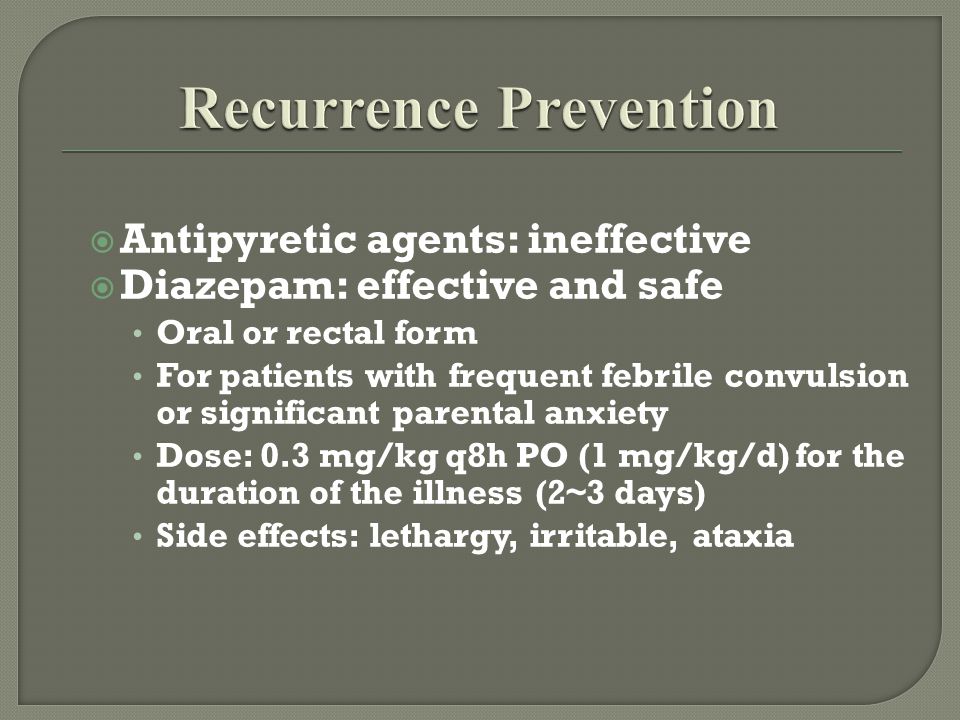 Recurrence Prevention

Antipyretic agents: ineffective
Diazepam: effective and safe
• Oral or rectal form
• For patients with frequent febrile convulsion or significant parental anxiety
• Dose: 0.3 mg/kg q8h PO (1 mg/kg/d) for the duration of the illness (2~3 days)
• Side effects: lethargy, irritable, ataxia